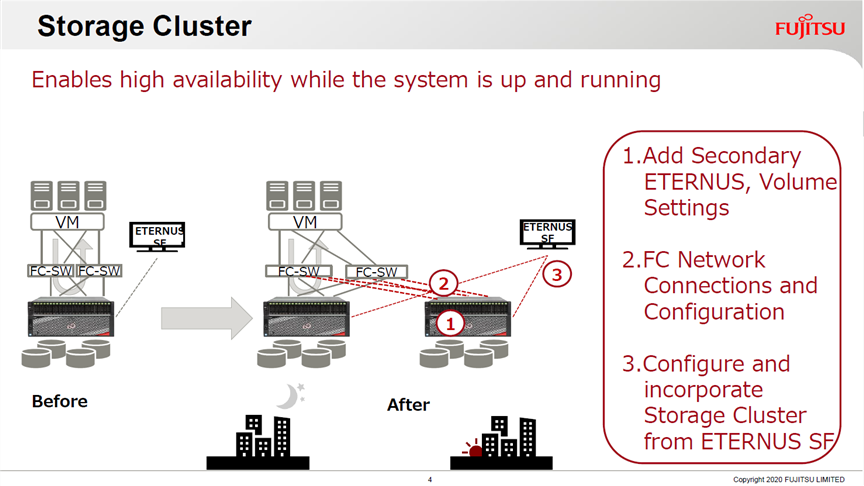 Storage Cluster

FUJITSU

Enables high availability while the system is up and running

VM

ETERNUS SF

FC-SW FC-SW

Before

VM

ETERNUS SF

FC-SW FC-SW

2

3

1

After

1.Add Secondary ETERNUS, Volume Settings

2.FC Network Connections and Configuration

3.Configure and incorporate Storage Cluster from ETERNUS SF

4

Copyright 2020 FUJITSU LIMITED